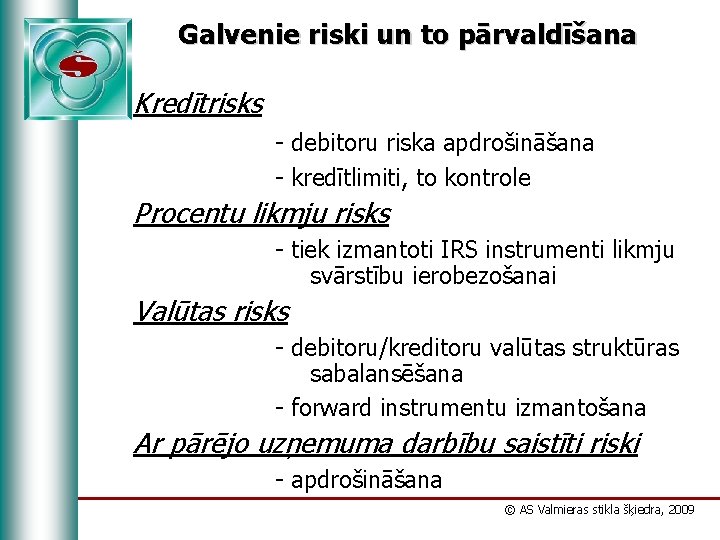 Galvenie riski un to pārvaldīšana

Kredītrisks

- debitoru riska apdrošināšana

- kredītlimiti, to kontrole

Procentu likmju risks

- tiek izmantoti IRS instrumenti likmju svārstību ierobezošanai

Valūtas risks

- debitoru/kreditoru valūtas struktūras sabalansēšana

- forward instrumentu izmantošana

Ar pārējo uzņemuma darbību saistīti riski

- apdrošināšana

© AS Valmieras stikla šķiedra, 2009